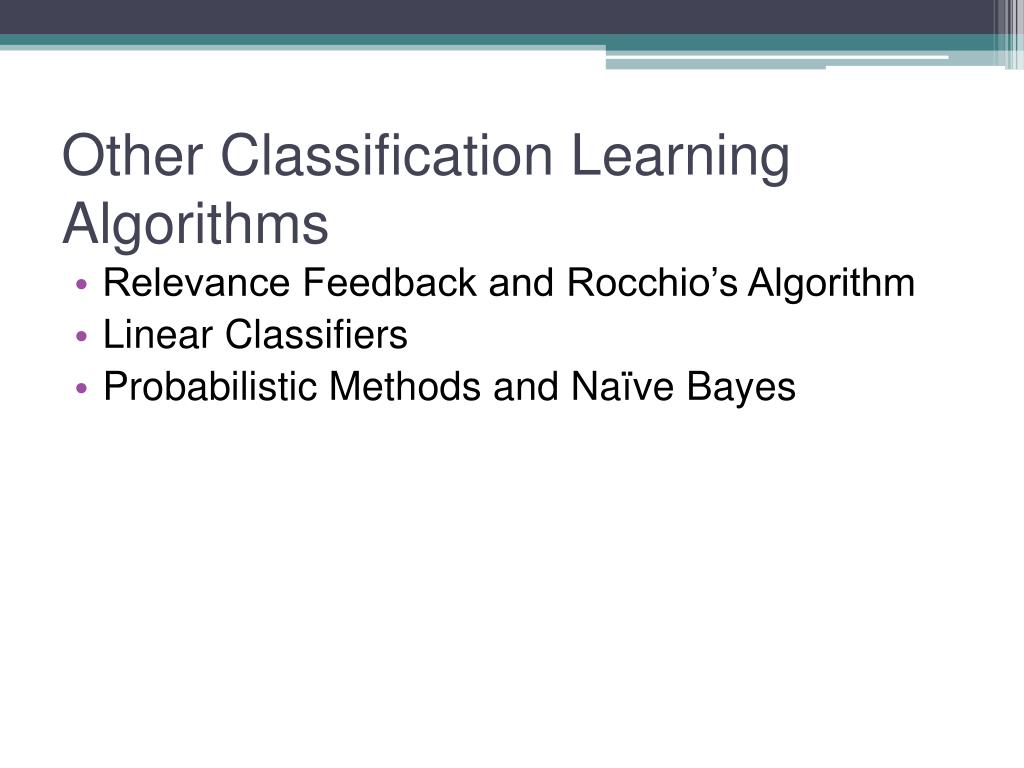 Other Classification Learning Algorithms

• Relevance Feedback and Rocchio’s Algorithm
• Linear Classifiers
• Probabilistic Methods and Naïve Bayes